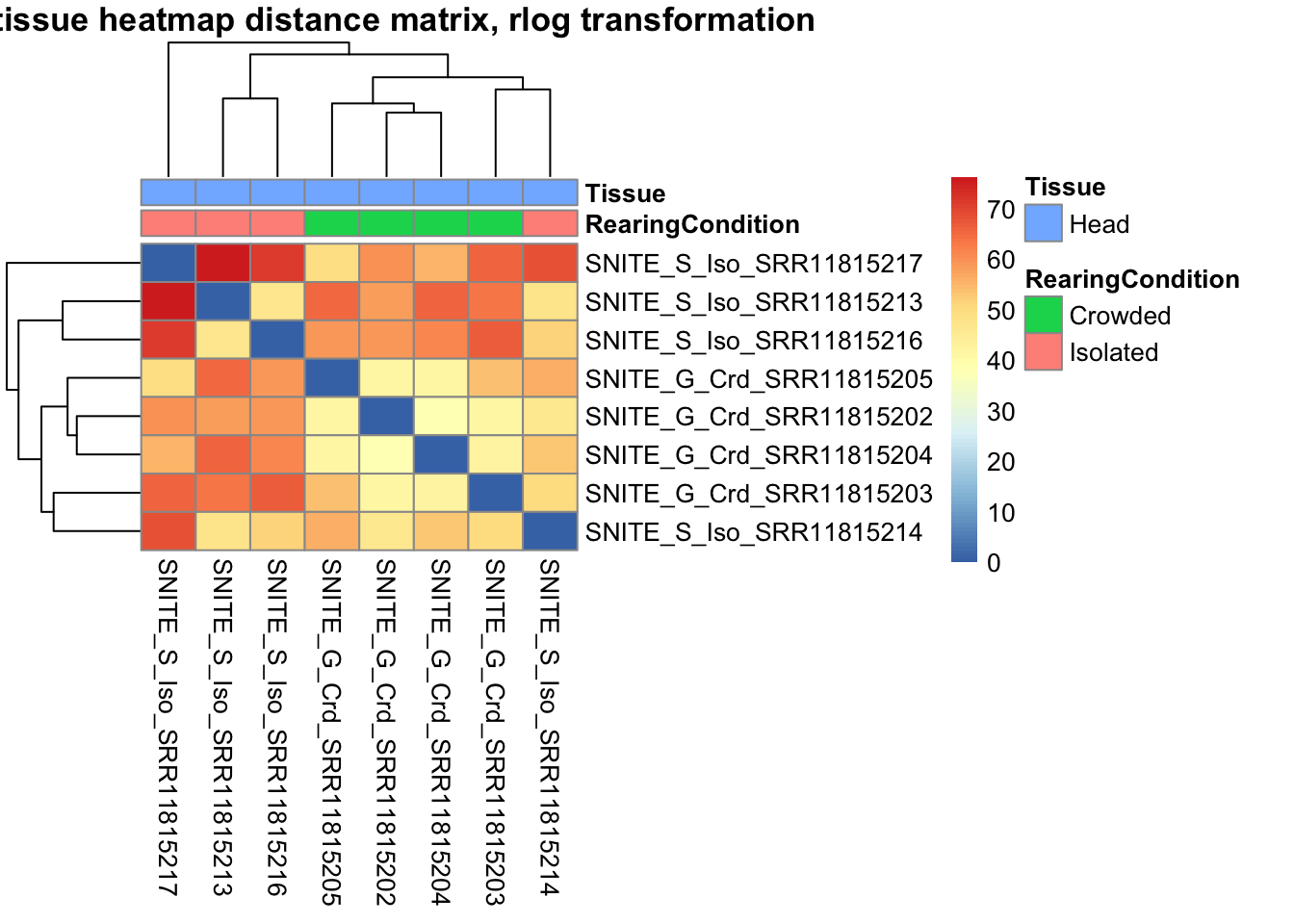 tissue heatmap distance matrix, rlog transformation

Tissue
RearingCondition

SNITE_S_Iso_SRR11815217
SNITE_S_Iso_SRR11815213
SNITE_S_Iso_SRR11815216
SNITE_G_Crd_SRR11815205
SNITE_G_Crd_SRR11815202
SNITE_G_Crd_SRR11815204
SNITE_G_Crd_SRR11815203
SNITE_S_Iso_SRR11815214

SNITE_S_Iso_SRR11815217
SNITE_S_Iso_SRR11815213
SNITE_S_Iso_SRR11815216
SNITE_G_Crd_SRR11815205
SNITE_G_Crd_SRR11815202
SNITE_G_Crd_SRR11815204
SNITE_G_Crd_SRR11815203
SNITE_S_Iso_SRR11815214

70
60
50
40
30
20
10
0

Tissue
Head
RearingCondition
Crowded
Isolated